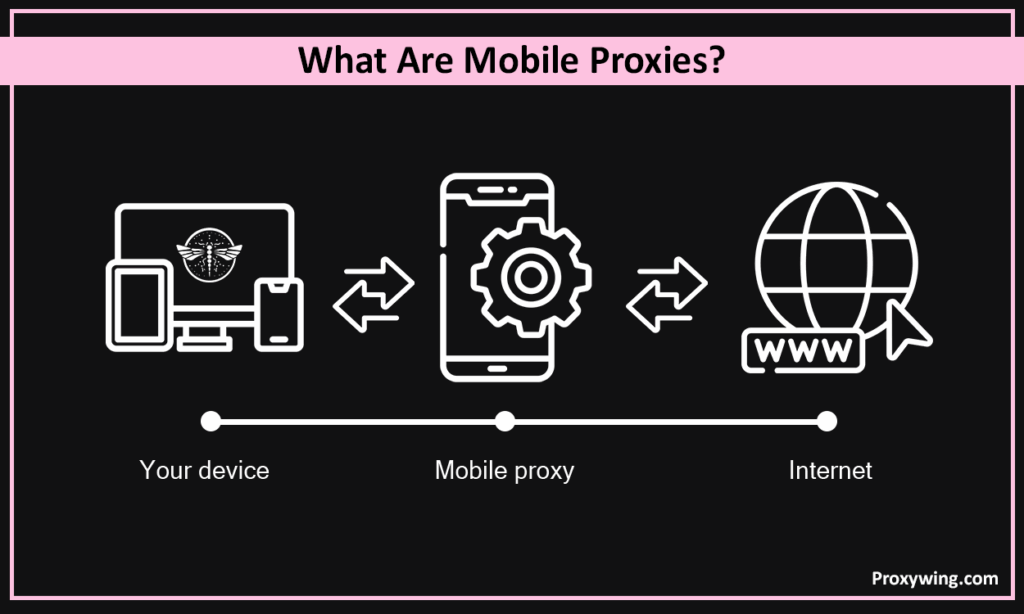 What Are Mobile Proxies?

WWW

Your device

Mobile proxy

Internet

Proxywing.com